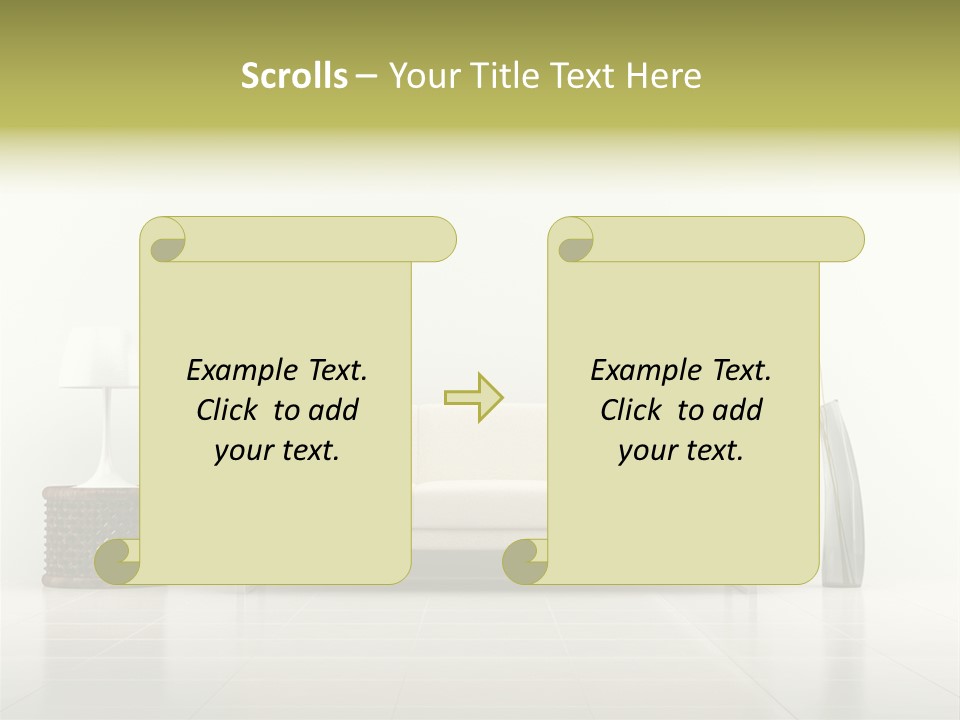 Scrolls – Your Title Text Here

Example Text. Click to add your text.

Example Text. Click to add your text.